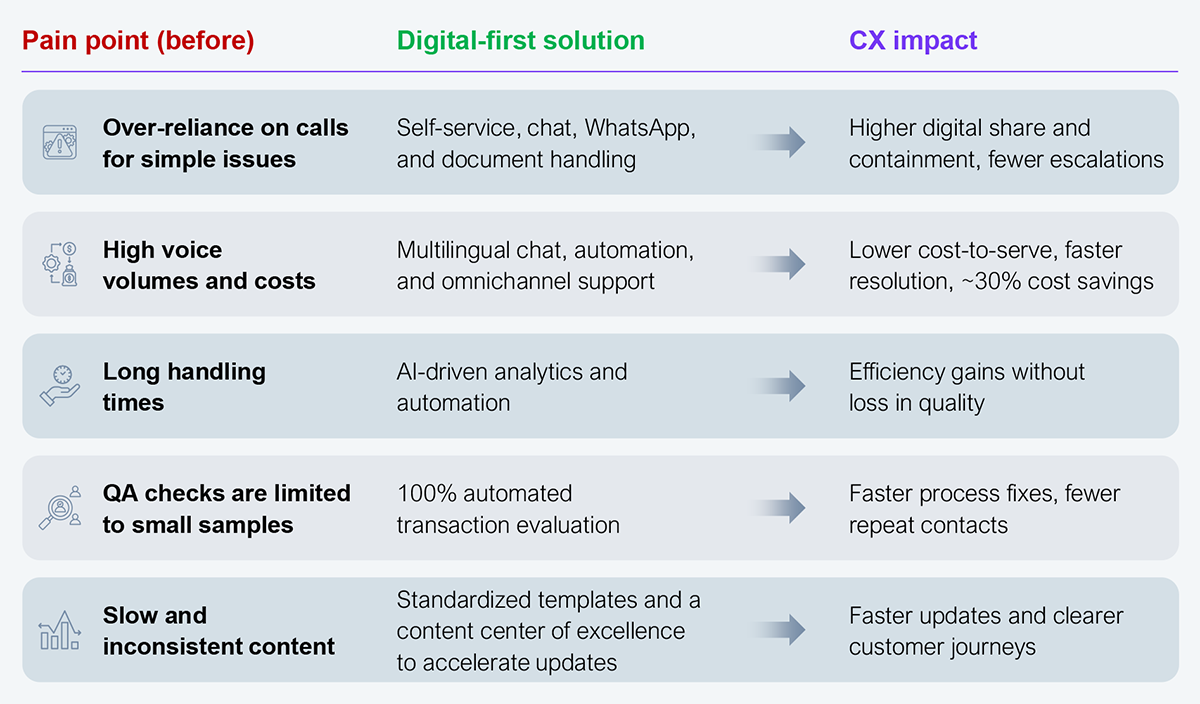 | Pain point (before) | Digital-first solution | CX impact |
|---|---|---|
| Over-reliance on calls for simple issues | Self-service, chat, WhatsApp, and document handling | Higher digital share and containment, fewer escalations |
| High voice volumes and costs | Multilingual chat, automation, and omnichannel support | Lower cost-to-serve, faster resolution, ~30% cost savings |
| Long handling times | AI-driven analytics and automation | Efficiency gains without loss in quality |
| QA checks are limited to small samples | 100% automated transaction evaluation | Faster process fixes, fewer repeat contacts |
| Slow and inconsistent content | Standardized templates and a content center of excellence to accelerate updates | Faster updates and clearer customer journeys |